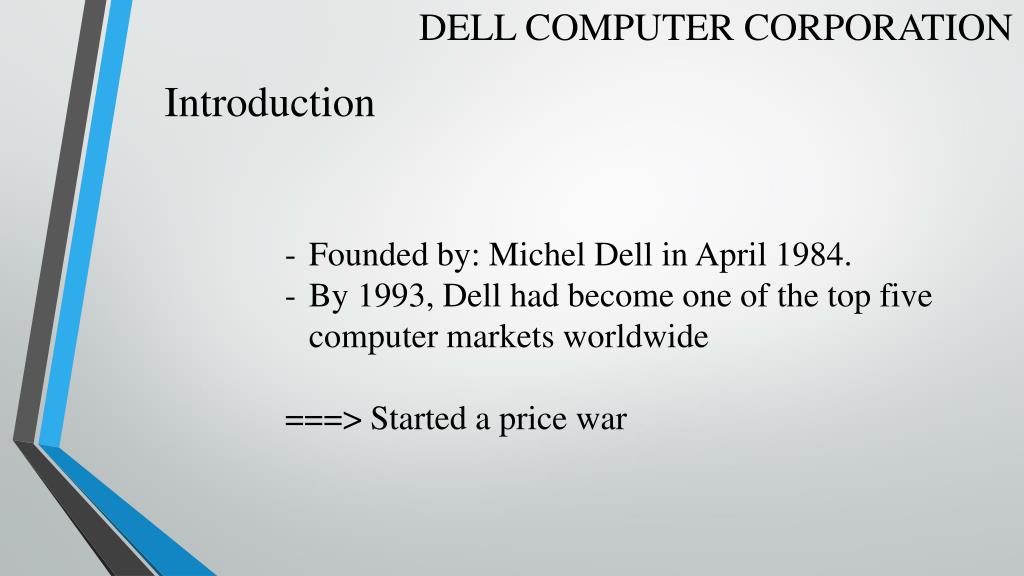 DELL COMPUTER CORPORATION

Introduction

- Founded by: Michel Dell in April 1984.
- By 1993, Dell had become one of the top five computer markets worldwide

===> Started a price war